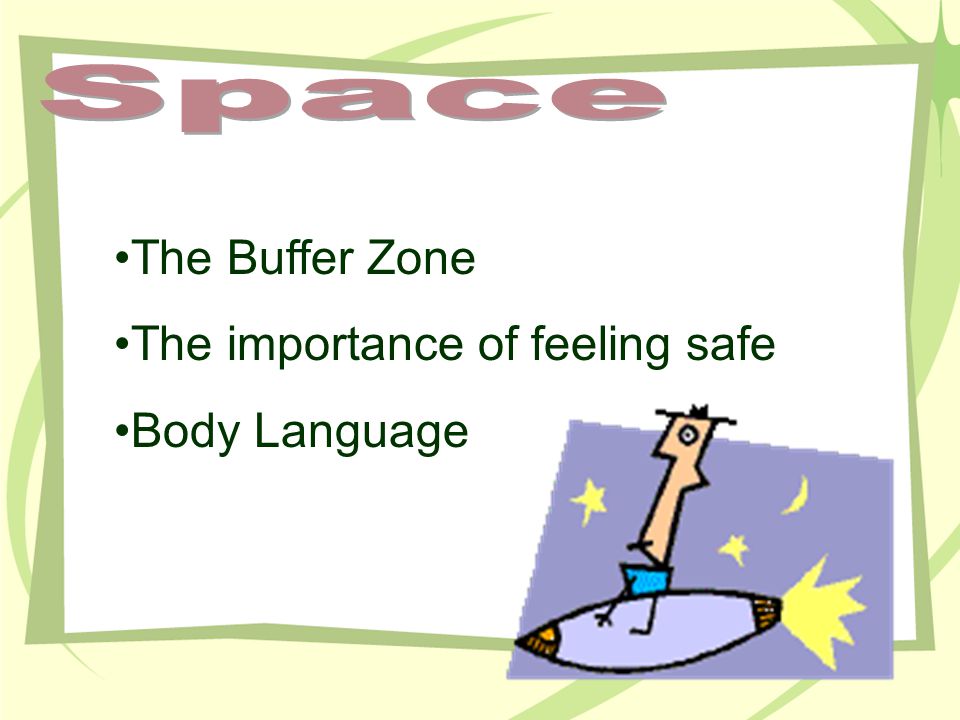 Space

•The Buffer Zone

•The importance of feeling safe

•Body Language